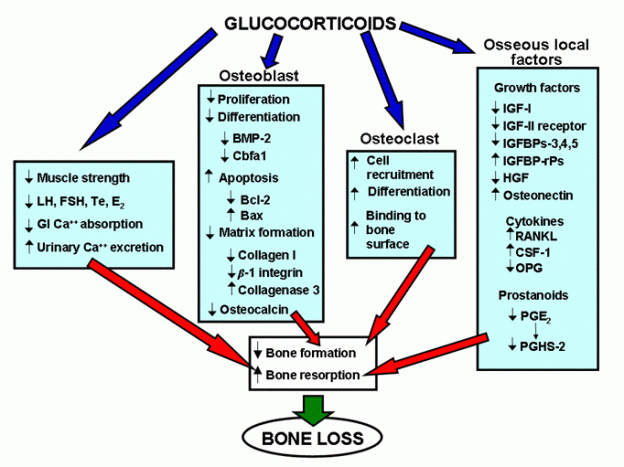 GLUCOCORTICOIDS

↓ Muscle strength
↓ LH, FSH, Te, $E_2$
↓ GI $Ca^{++}$ absorption
↑ Urinary $Ca^{++}$ excretion

Osteoblast
↓ Proliferation
↓ Differentiation
↓ BMP-2
↓ Cbfa1
↑ Apoptosis
↓ Bcl-2
↑ Bax
↓ Matrix formation
↓ Collagen I
↓ $\beta$-1 integrin
↑ Collagenase 3
↓ Osteocalcin

Osteoclast
↑ Cell recruitment
↑ Differentiation
↑ Binding to bone surface

Osseous local factors
Growth factors
↓ IGF-I
↓ IGF-II receptor
↓ IGFBPs-3,4,5
↑ IGFBP-rPs
↓ HGF
↑ Osteonectin
Cytokines
↑ RANKL
↑ CSF-1
↓ OPG
Prostanoids
↓ $PGE_2$
↓ PGHS-2

↓ Bone formation
↑ Bone resorption

BONE LOSS